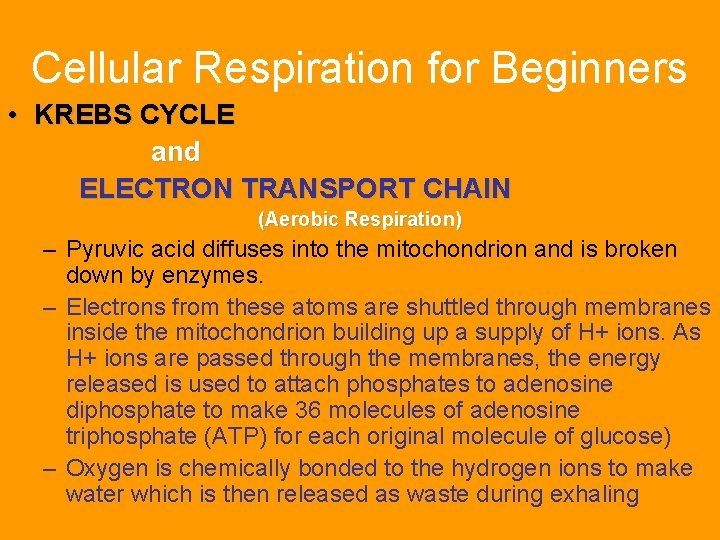 Cellular Respiration for Beginners

• KREBS CYCLE
and
ELECTRON TRANSPORT CHAIN
(Aerobic Respiration)

– Pyruvic acid diffuses into the mitochondrion and is broken down by enzymes.

– Electrons from these atoms are shuttled through membranes inside the mitochondrion building up a supply of H+ ions. As H+ ions are passed through the membranes, the energy released is used to attach phosphates to adenosine diphosphate to make 36 molecules of adenosine triphosphate (ATP) for each original molecule of glucose)

– Oxygen is chemically bonded to the hydrogen ions to make water which is then released as waste during exhaling